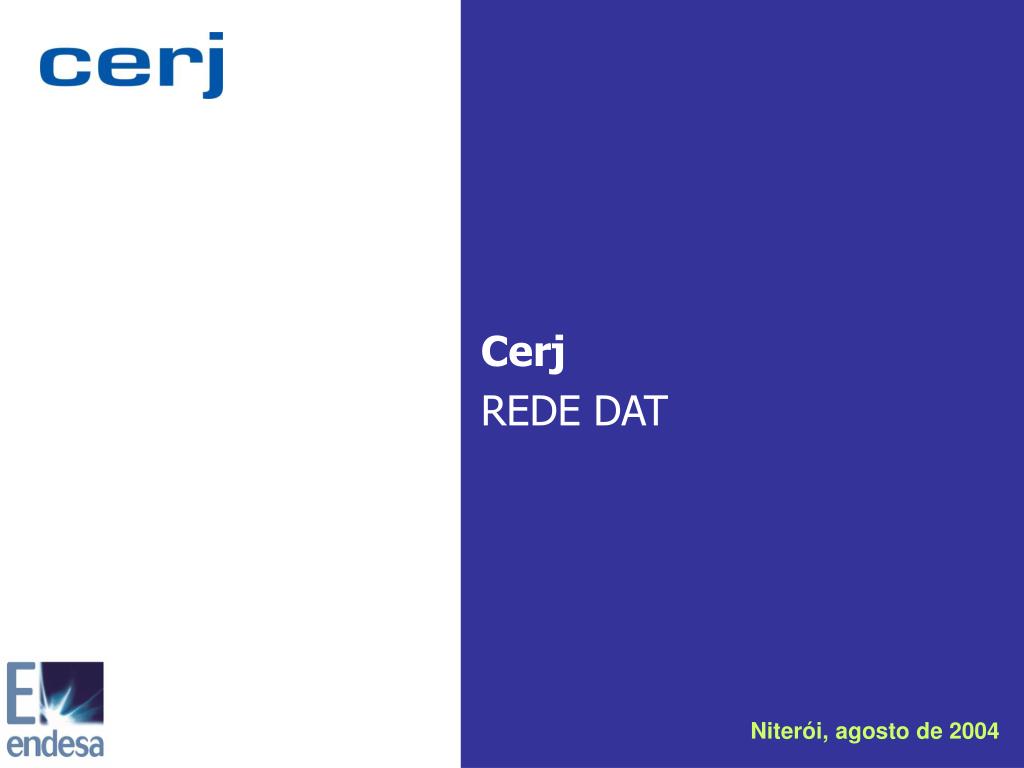 cerj

Cerj
REDE DAT

E
endesa

Niterói, agosto de 2004